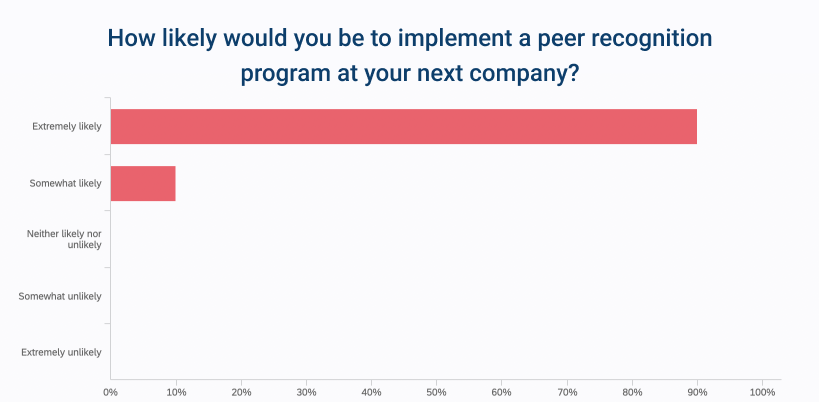 How likely would you be to implement a peer recognition program at your next company?

Extremely likely

Somewhat likely

Neither likely nor unlikely

Somewhat unlikely

Extremely unlikely

0% 10% 20% 30% 40% 50% 60% 70% 80% 90% 100%